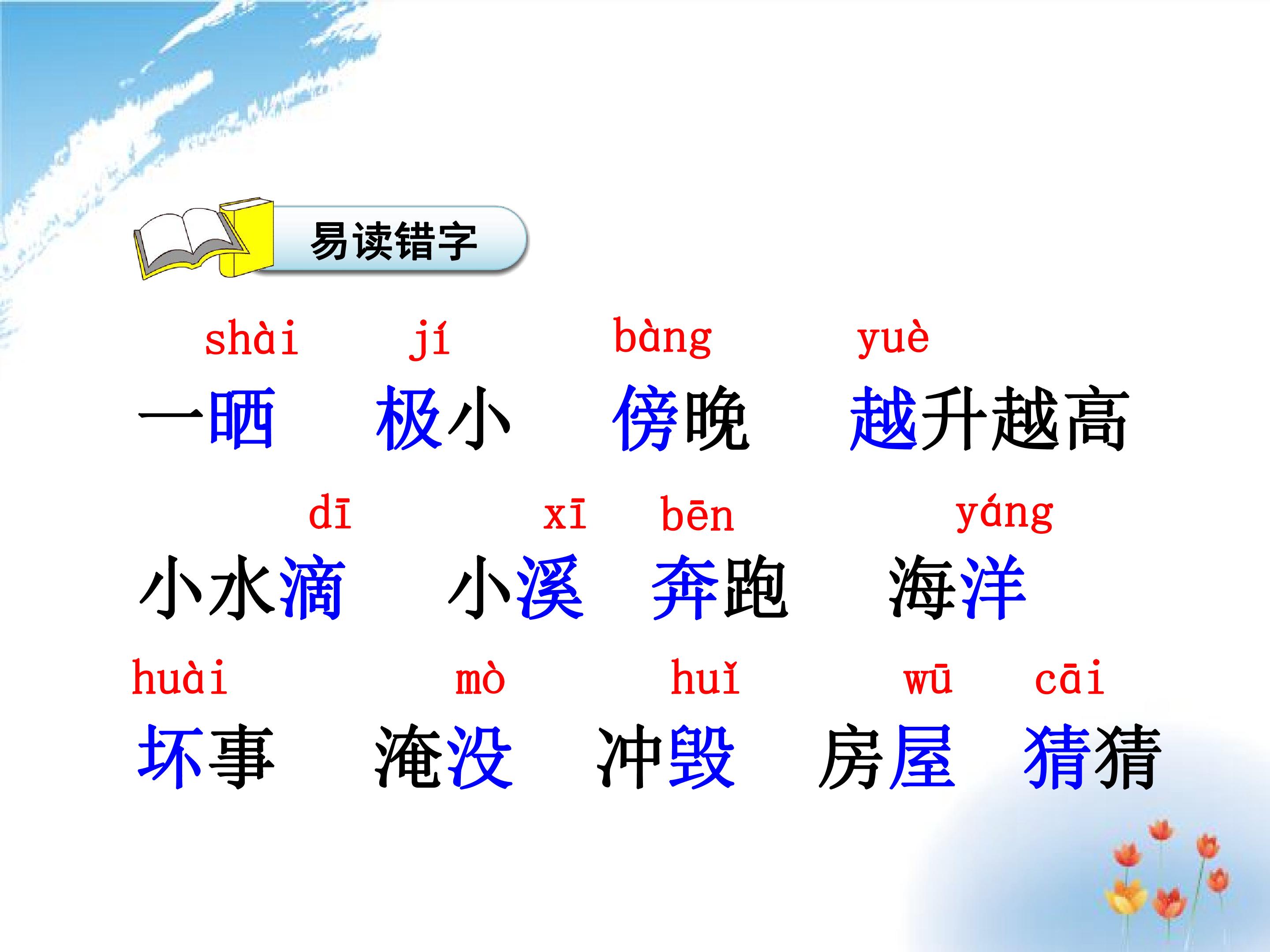 易读错字

shài jí bàng yuè

一晒 极小 傍晚 越升越高

dī xī bēn yáng

小水滴 小溪 奔跑 海洋

huài mò huǐ wū cāi

坏事 淹没 冲毁 房屋 猜猜